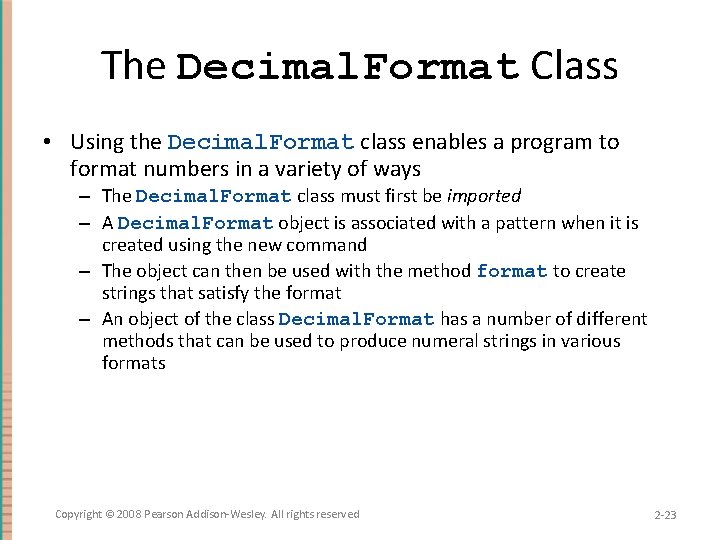 The DecimalFormat Class

• Using the DecimalFormat class enables a program to format numbers in a variety of ways
– The DecimalFormat class must first be imported
– A DecimalFormat object is associated with a pattern when it is created using the new command
– The object can then be used with the method format to create strings that satisfy the format
– An object of the class DecimalFormat has a number of different methods that can be used to produce numeral strings in various formats

Copyright © 2008 Pearson Addison-Wesley. All rights reserved

2-23